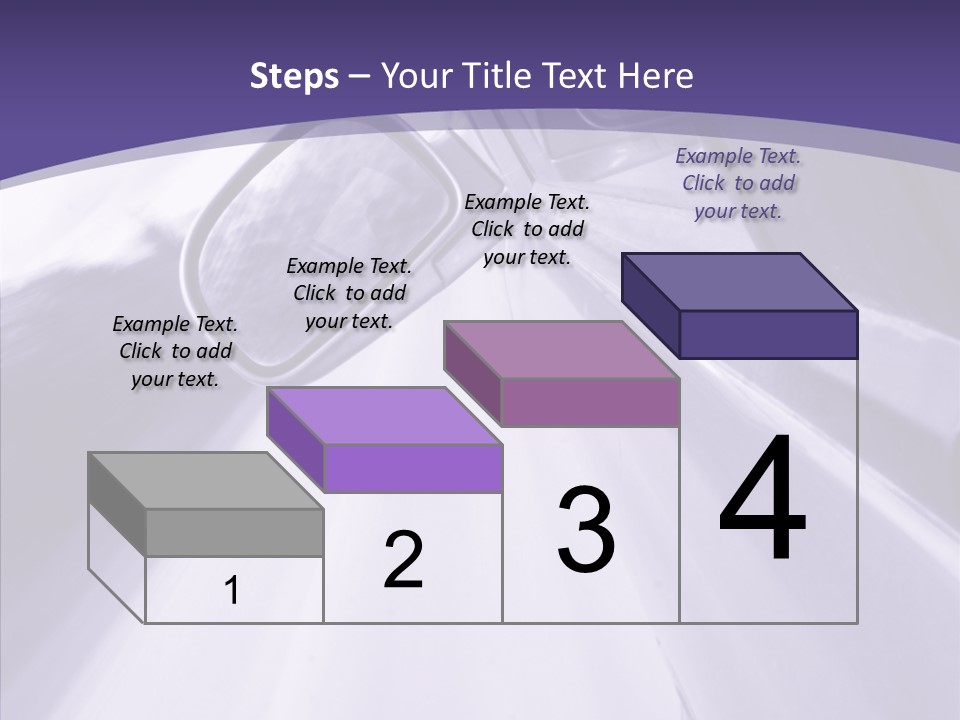 Steps – Your Title Text Here

Example Text. Click to add your text.

Example Text. Click to add your text.

Example Text. Click to add your text.

Example Text. Click to add your text.

1

2

3

4